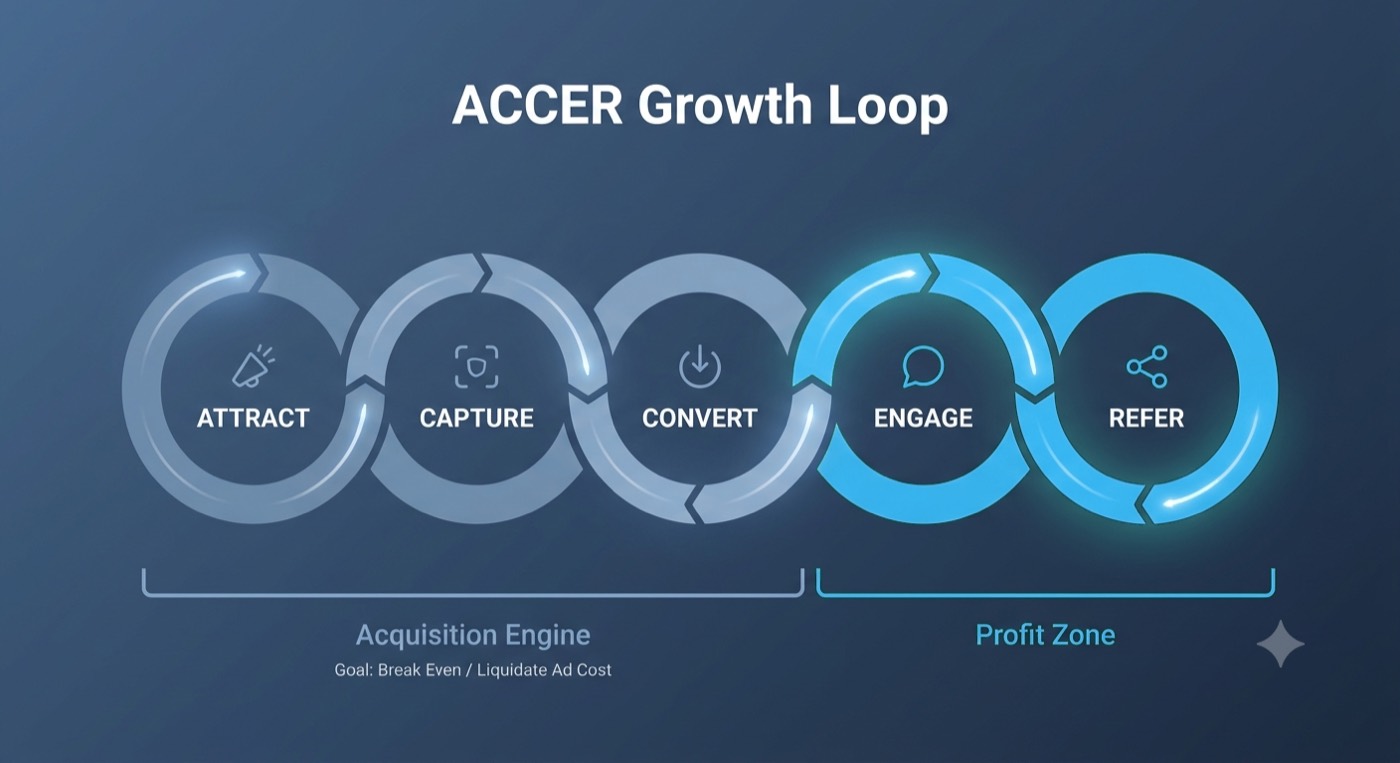 ACCER Growth Loop

ATTRACT
CAPTURE
CONVERT
ENGAGE
REFER

Acquisition Engine
Goal: Break Even / Liquidate Ad Cost

Profit Zone